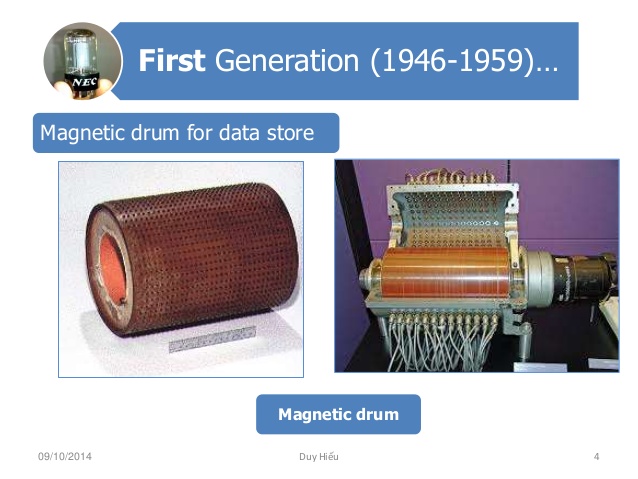 NEC

First Generation (1946-1959)…

Magnetic drum for data store

Magnetic drum

09/10/2014

Duy Hiếu

4